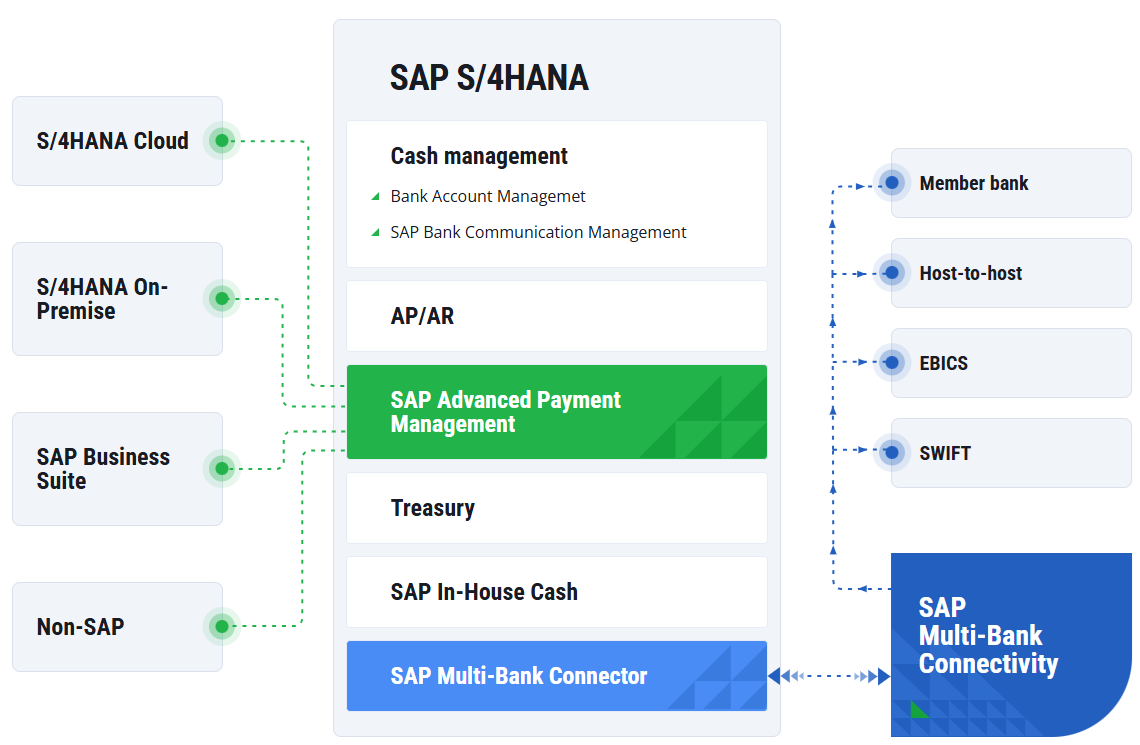 S/4HANA Cloud

S/4HANA On-Premise

SAP Business Suite

Non-SAP

SAP S/4HANA

Cash management

Bank Account Managemet

SAP Bank Communication Management

AP/AR

SAP Advanced Payment Management

Treasury

SAP In-House Cash

SAP Multi-Bank Connector

Member bank

Host-to-host

EBICS

SWIFT

SAP Multi-Bank Connectivity